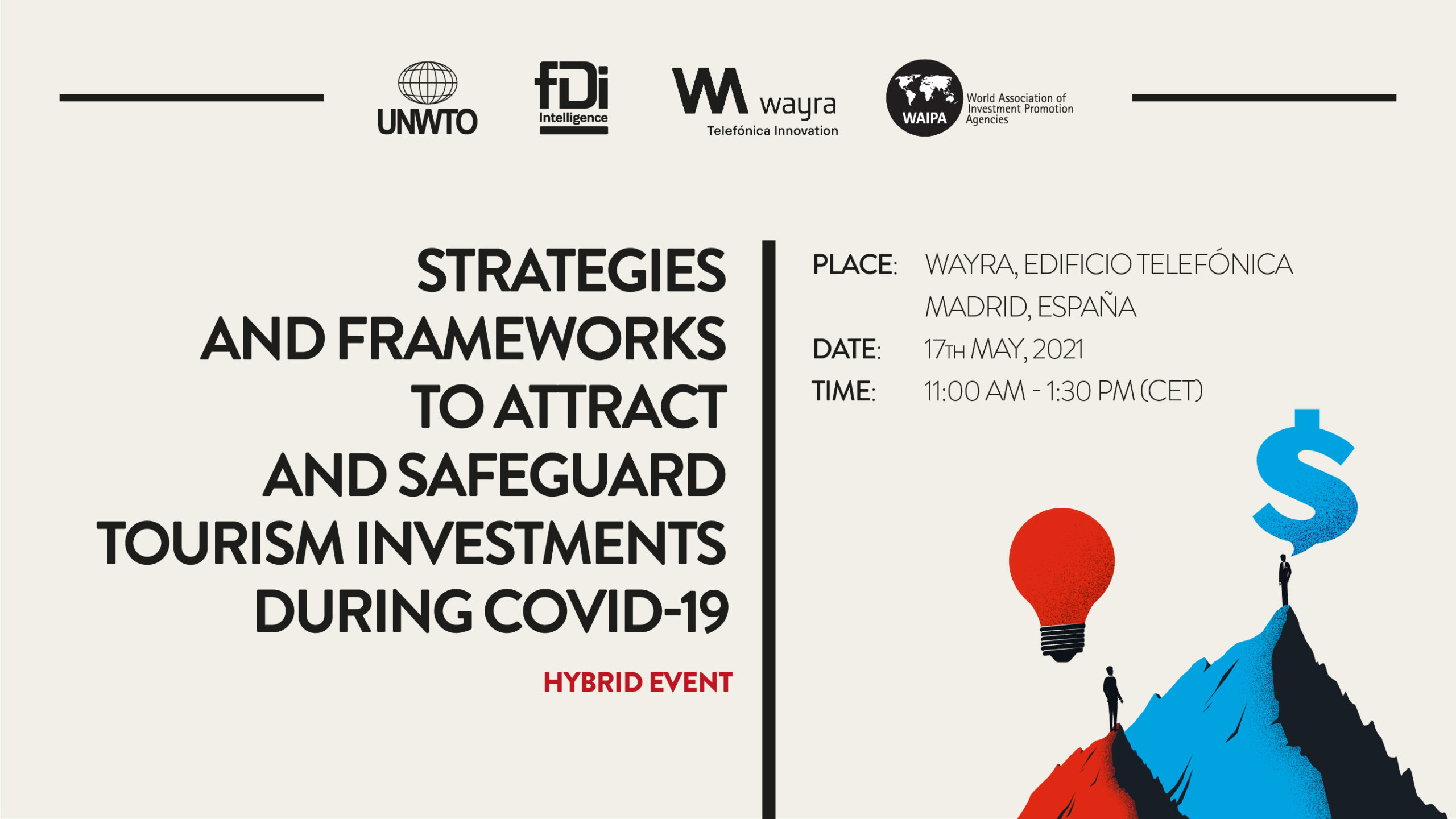 UNWTO

fDi Intelligence

wayra
Telefónica Innovation

WAIPA
World Association of Investment Promotion Agencies

STRATEGIES AND FRAMEWORKS TO ATTRACT AND SAFEGUARD TOURISM INVESTMENTS DURING COVID-19

HYBRID EVENT

PLACE: WAYRA, EDIFICIO TELEFÓNICA MADRID, ESPAÑA

DATE: 17TH MAY, 2021

TIME: 11:00 AM - 1:30 PM (CET)

$